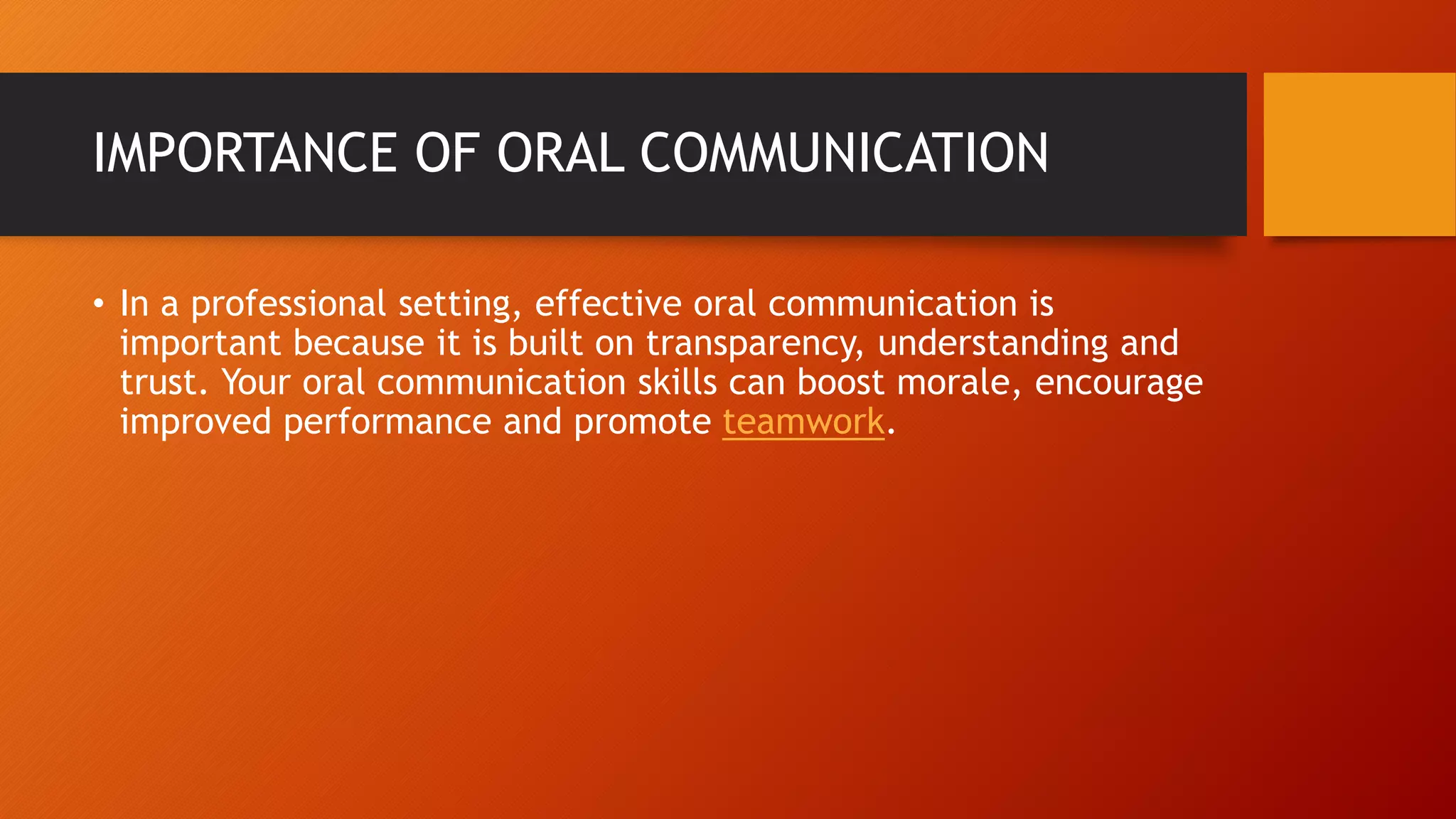 IMPORTANCE OF ORAL COMMUNICATION

• In a professional setting, effective oral communication is important because it is built on transparency, understanding and trust. Your oral communication skills can boost morale, encourage improved performance and promote teamwork.